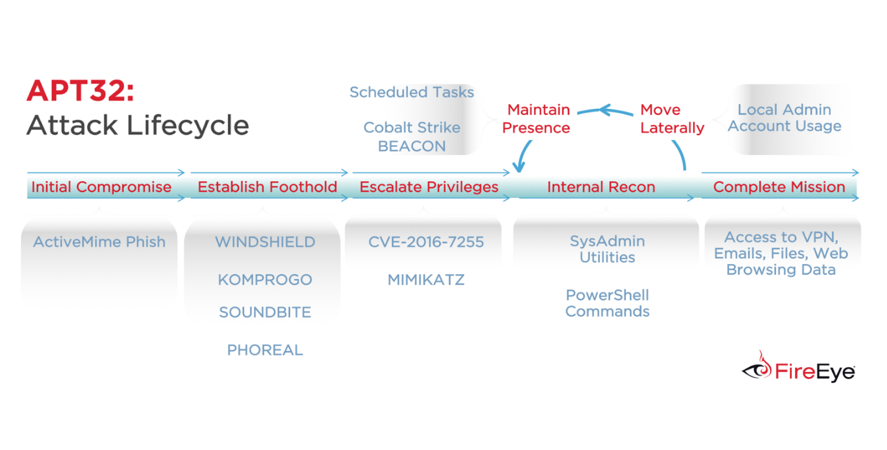 APT32:
Attack Lifecycle

Scheduled Tasks

Cobalt Strike BEACON

Maintain Presence

Move Laterally

Local Admin Account Usage

Initial Compromise

Establish Foothold

Escalate Privileges

Internal Recon

Complete Mission

ActiveMime Phish

WINDSHIELD

KOMPROGO

SOUNDBITE

PHOREAL

CVE-2016-7255

MIMIKATZ

SysAdmin Utilities

PowerShell Commands

Access to VPN, Emails, Files, Web Browsing Data

FireEye